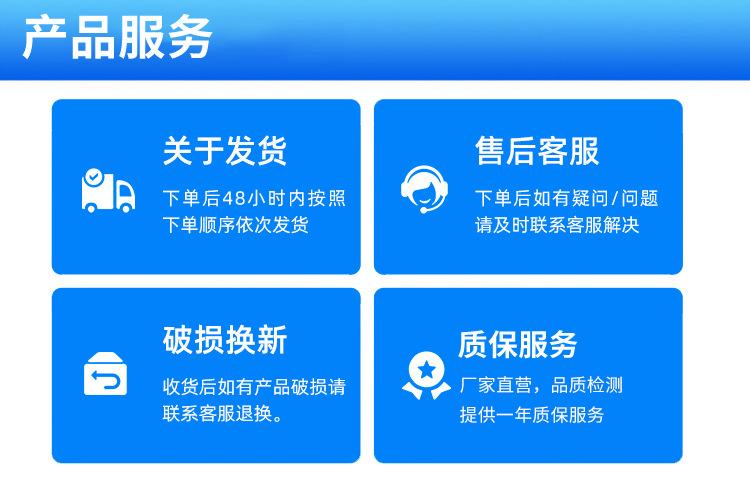 产品服务

关于发货

下单后48小时内按照下单顺序依次发货

售后客服

下单后如有疑问/问题请及时联系客服解决

破损换新

收货后如有产品破损请联系客服退换。

质保服务

厂家直营，品质检测提供一年质保服务